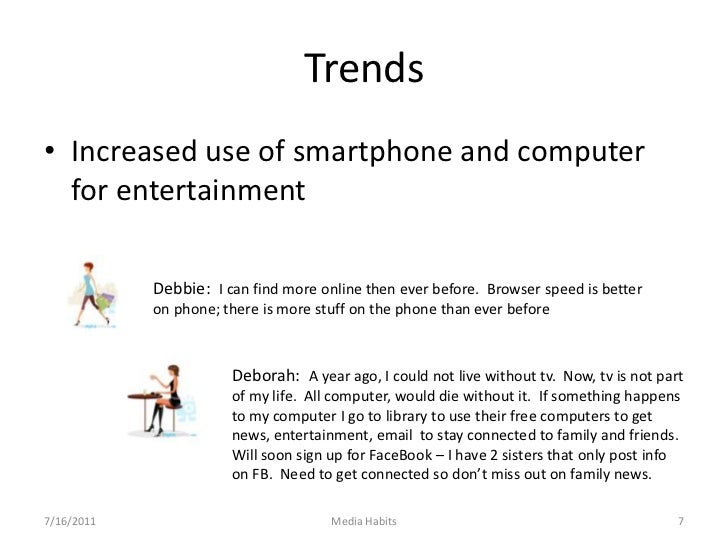 Trends

• Increased use of smartphone and computer for entertainment

Debbie: I can find more online then ever before. Browser speed is better on phone; there is more stuff on the phone than ever before

Deborah: A year ago, I could not live without tv. Now, tv is not part of my life. All computer, would die without it. If something happens to my computer I go to library to use their free computers to get news, entertainment, email to stay connected to family and friends. Will soon sign up for FaceBook – I have 2 sisters that only post info on FB. Need to get connected so don't miss out on family news.

7/16/2011

Media Habits

7